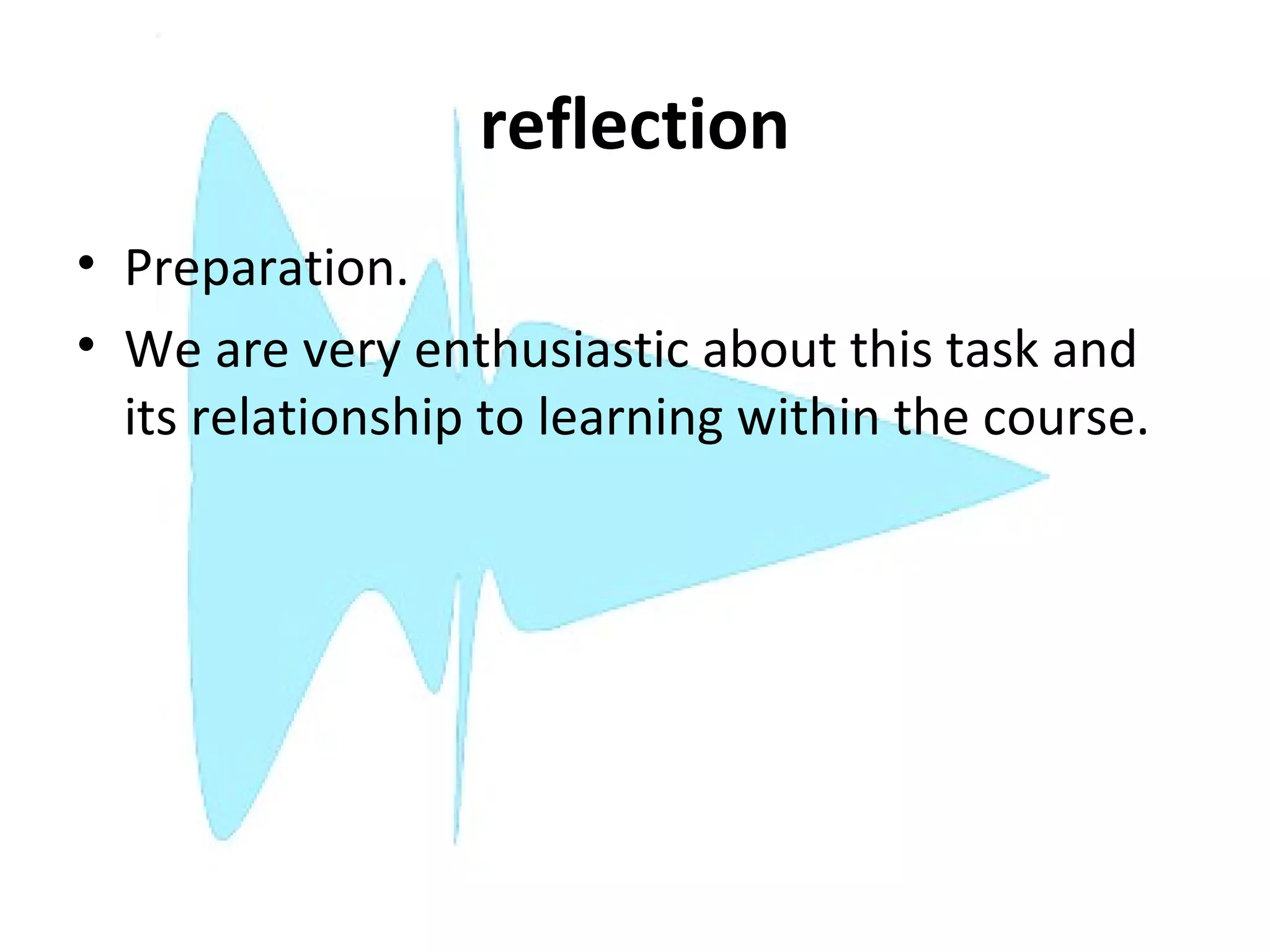 reflection

• Preparation.
• We are very enthusiastic about this task and its relationship to learning within the course.